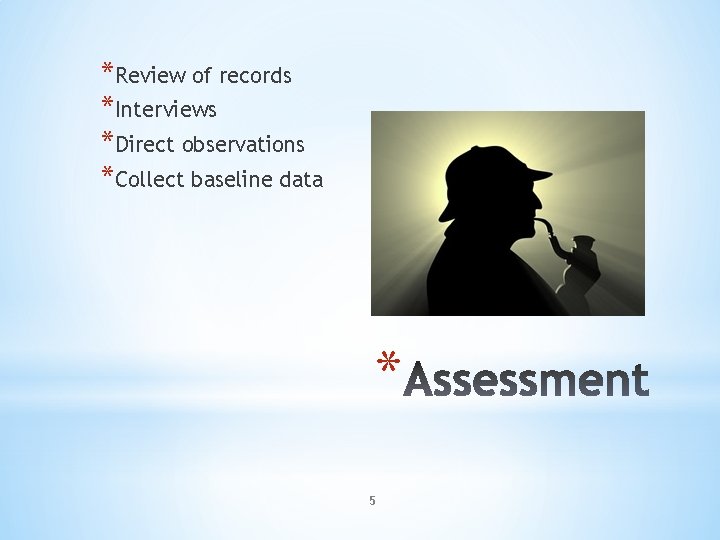 *Review of records
*Interviews
*Direct observations
*Collect baseline data

*Assessment

5